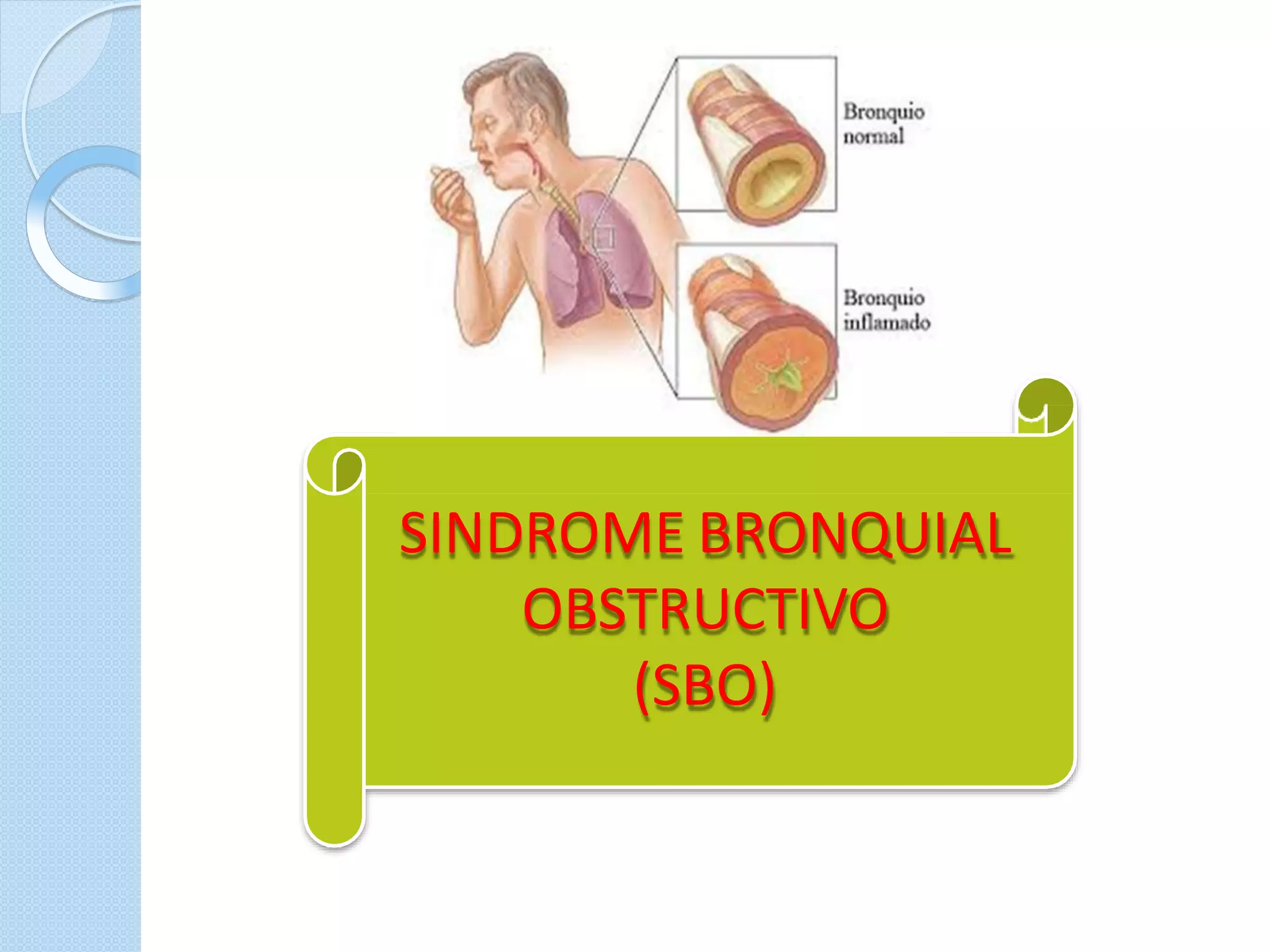 Bronquio normal

Bronquio inflamado

SINDROME BRONQUIAL OBSTRUCTIVO (SBO)